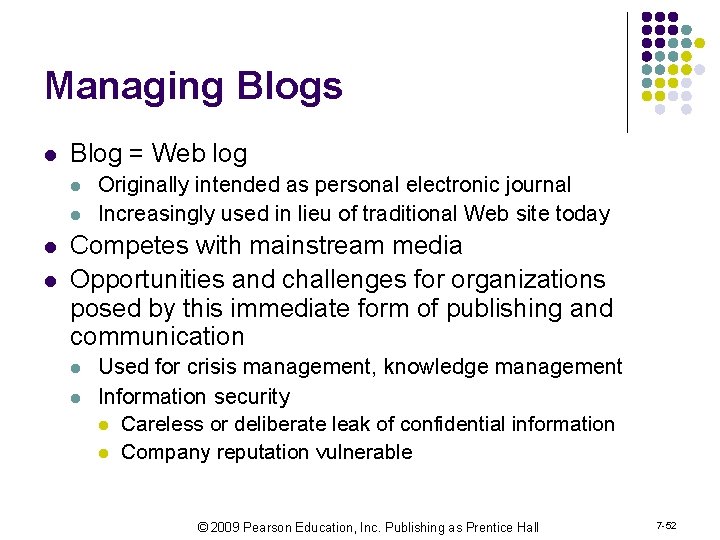 Managing Blogs

- Blog = Web log
  - Originally intended as personal electronic journal
  - Increasingly used in lieu of traditional Web site today
- Competes with mainstream media
- Opportunities and challenges for organizations posed by this immediate form of publishing and communication
  - Used for crisis management, knowledge management
  - Information security
    - Careless or deliberate leak of confidential information
    - Company reputation vulnerable

© 2009 Pearson Education, Inc. Publishing as Prentice Hall

7-52